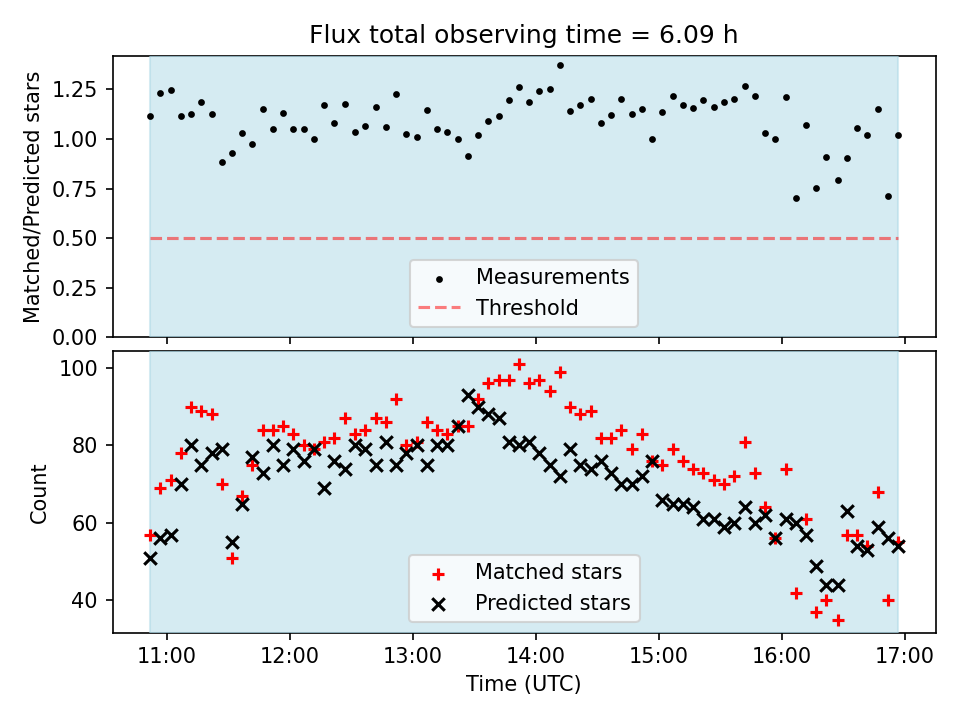 Flux total observing time = 6.09 h

Matched/Predicted stars

1.25
1.00
0.75
0.50
0.25
0.00

Measurements
Threshold

Count

100
80
60
40

Matched stars
Predicted stars

11:00
12:00
13:00
14:00
15:00
16:00
17:00

Time (UTC)